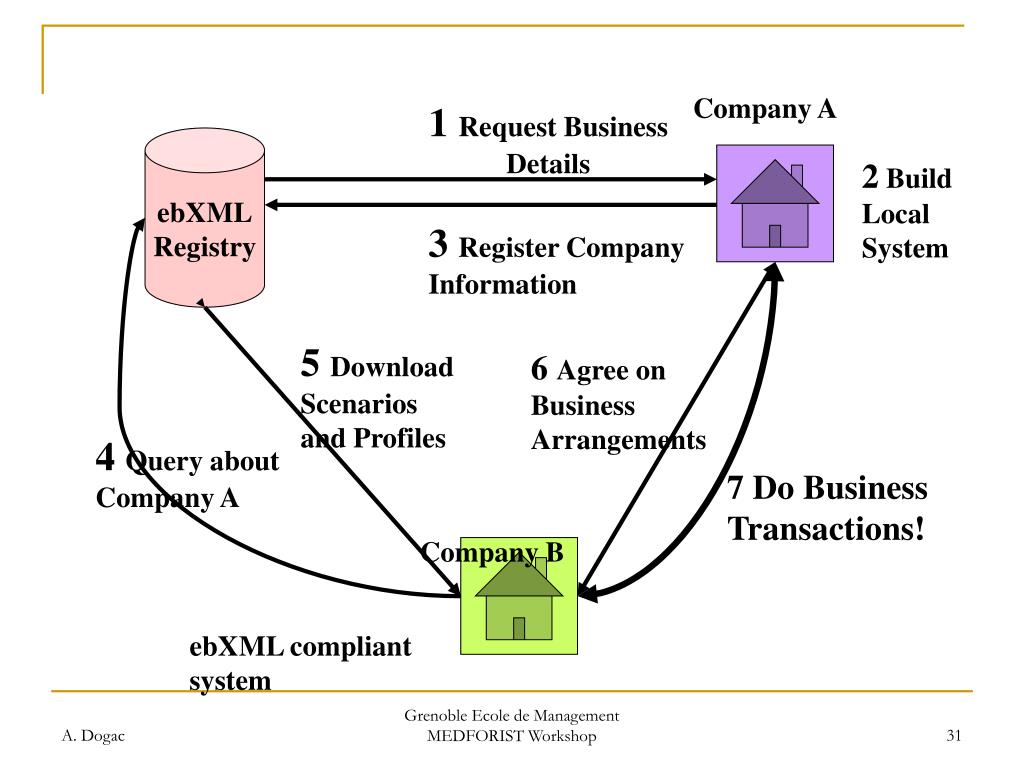 ebXML Registry

1 Request Business Details

Company A

2 Build Local System

3 Register Company Information

5 Download Scenarios and Profiles

6 Agree on Business Arrangements

4 Query about Company A

7 Do Business Transactions!

Company B

ebXML compliant system

A. Dogac

Grenoble Ecole de Management
MEDFORIST Workshop

31